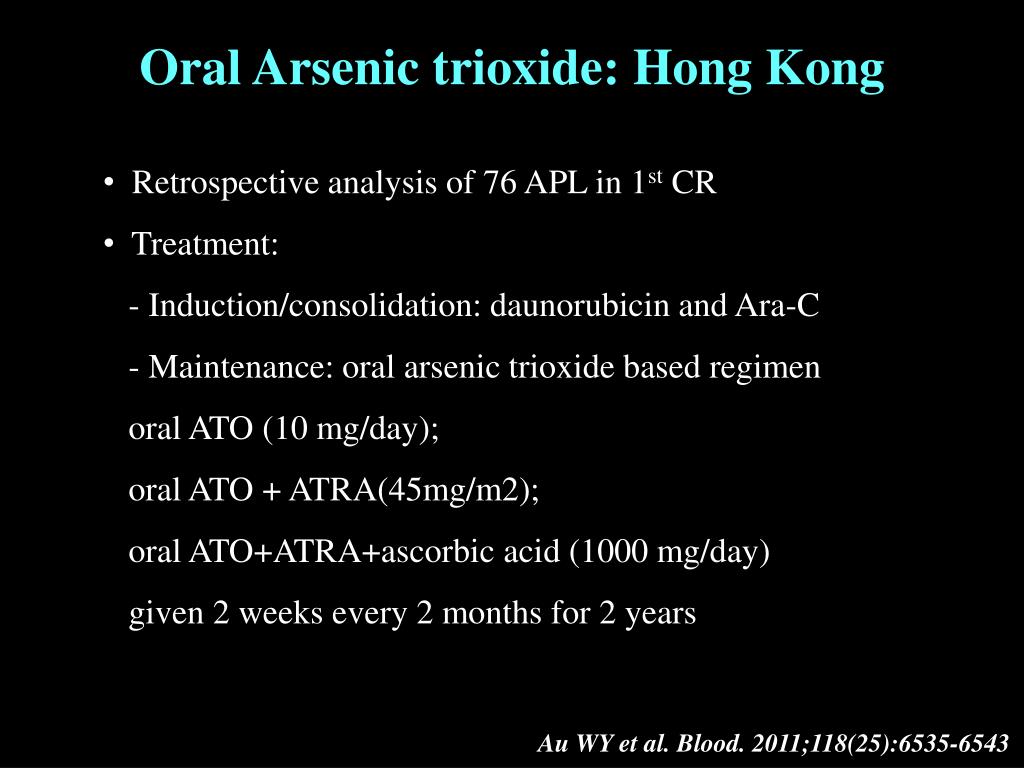 Oral Arsenic trioxide: Hong Kong

• Retrospective analysis of 76 APL in 1$^{st}$ CR

• Treatment:

- Induction/consolidation: daunorubicin and Ara-C

- Maintenance: oral arsenic trioxide based regimen

oral ATO (10 mg/day);

oral ATO + ATRA(45mg/m2);

oral ATO+ATRA+ascorbic acid (1000 mg/day)

given 2 weeks every 2 months for 2 years

Au WY et al. Blood. 2011;118(25):6535-6543